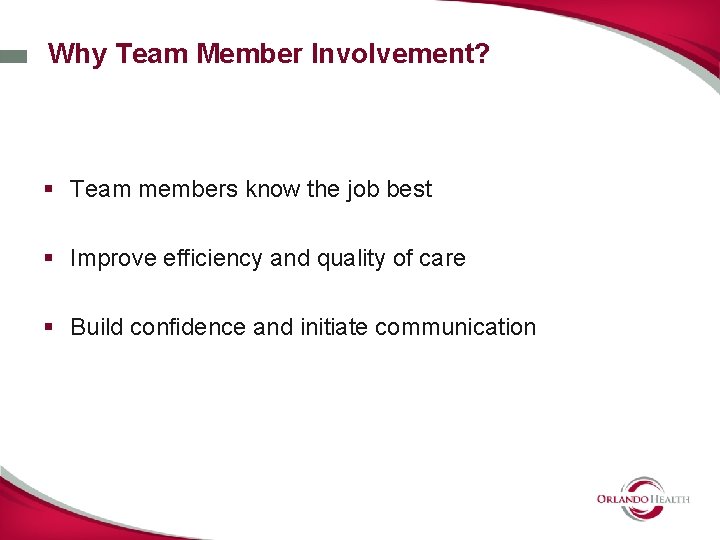 Why Team Member Involvement?

▪ Team members know the job best

▪ Improve efficiency and quality of care

▪ Build confidence and initiate communication

ORLANDO HEALTH